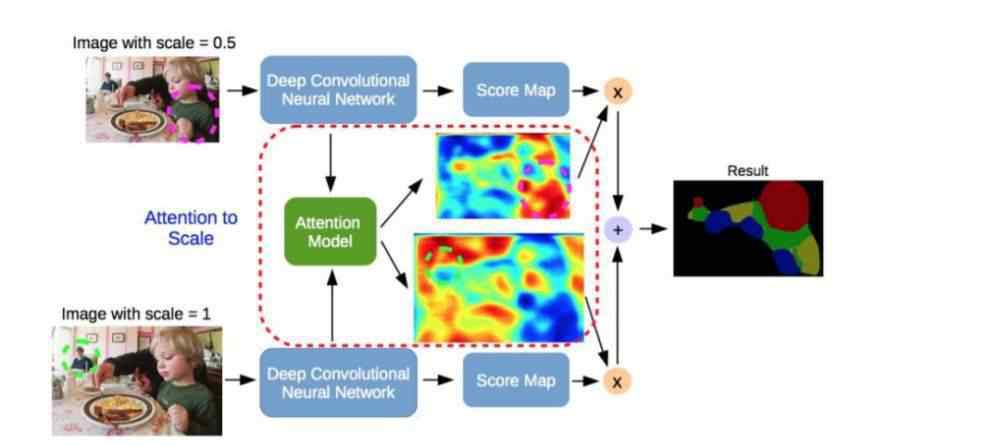 Image with scale = 0.5

Deep Convolutional Neural Network

Score Map

x

Attention to Scale

Attention Model

+

Result

Image with scale = 1

Deep Convolutional Neural Network

Score Map

x